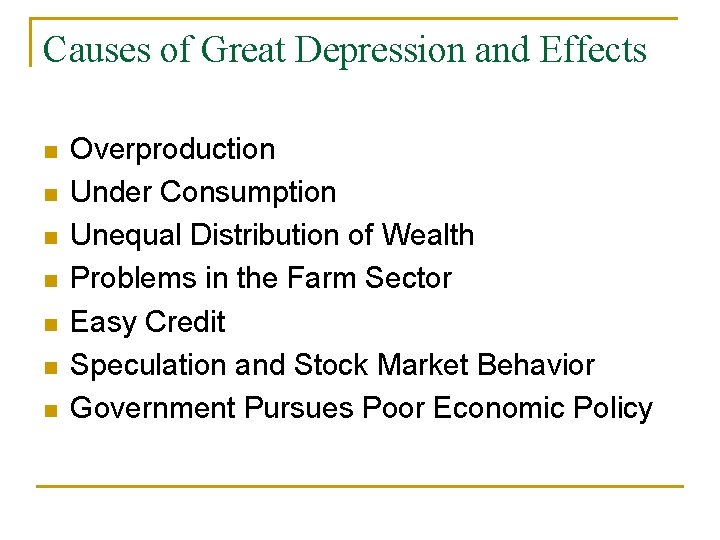 Causes of Great Depression and Effects

- Overproduction
- Under Consumption
- Unequal Distribution of Wealth
- Problems in the Farm Sector
- Easy Credit
- Speculation and Stock Market Behavior
- Government Pursues Poor Economic Policy